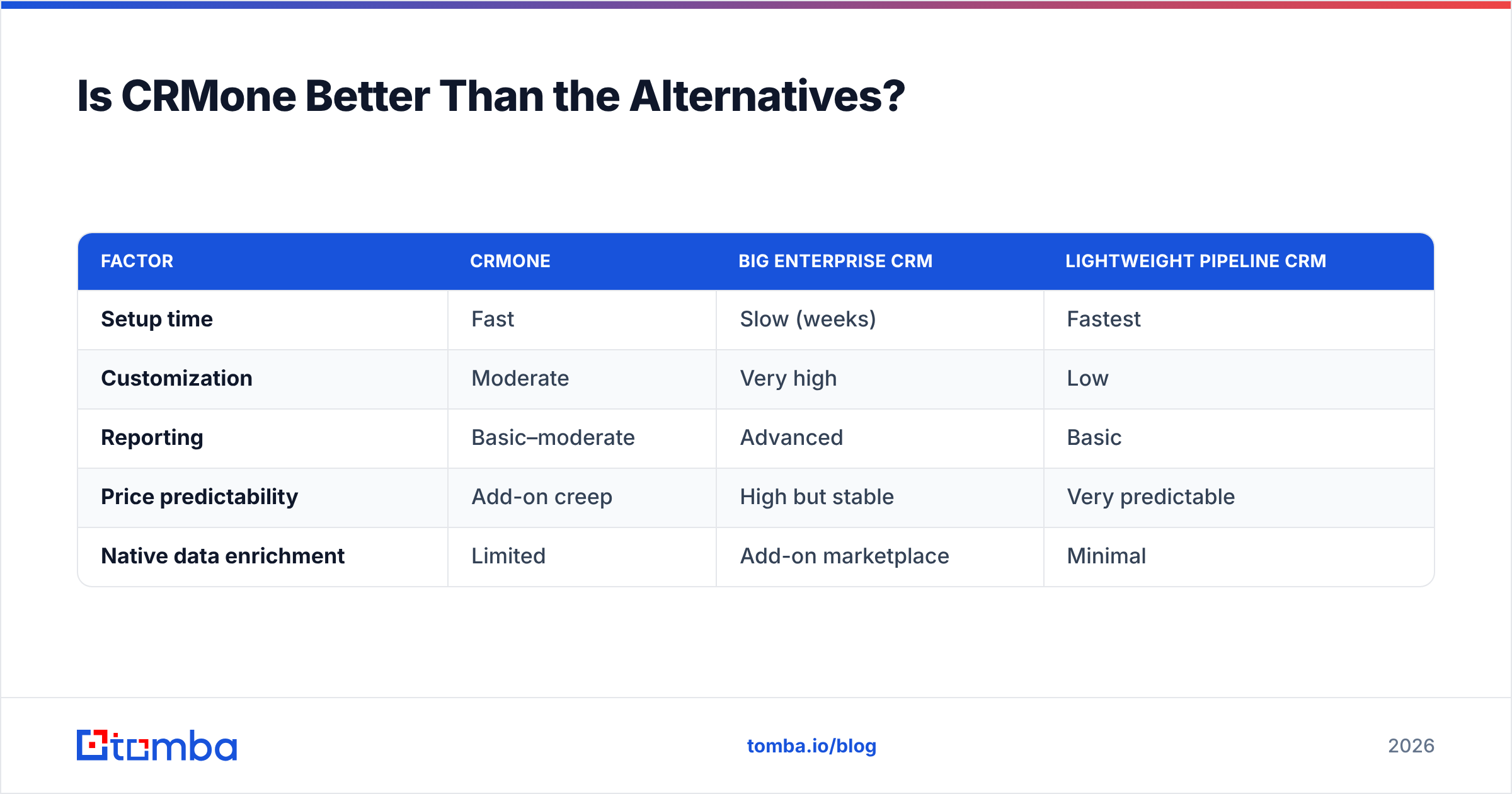 Is CRMone Better Than the Alternatives?

| FACTOR | CRMONE | BIG ENTERPRISE CRM | LIGHTWEIGHT PIPELINE CRM |
|---|---|---|---|
| Setup time | Fast | Slow (weeks) | Fastest |
| Customization | Moderate | Very high | Low |
| Reporting | Basic–moderate | Advanced | Basic |
| Price predictability | Add-on creep | High but stable | Very predictable |
| Native data enrichment | Limited | Add-on marketplace | Minimal |

tomba

tomba.io/blog

2026